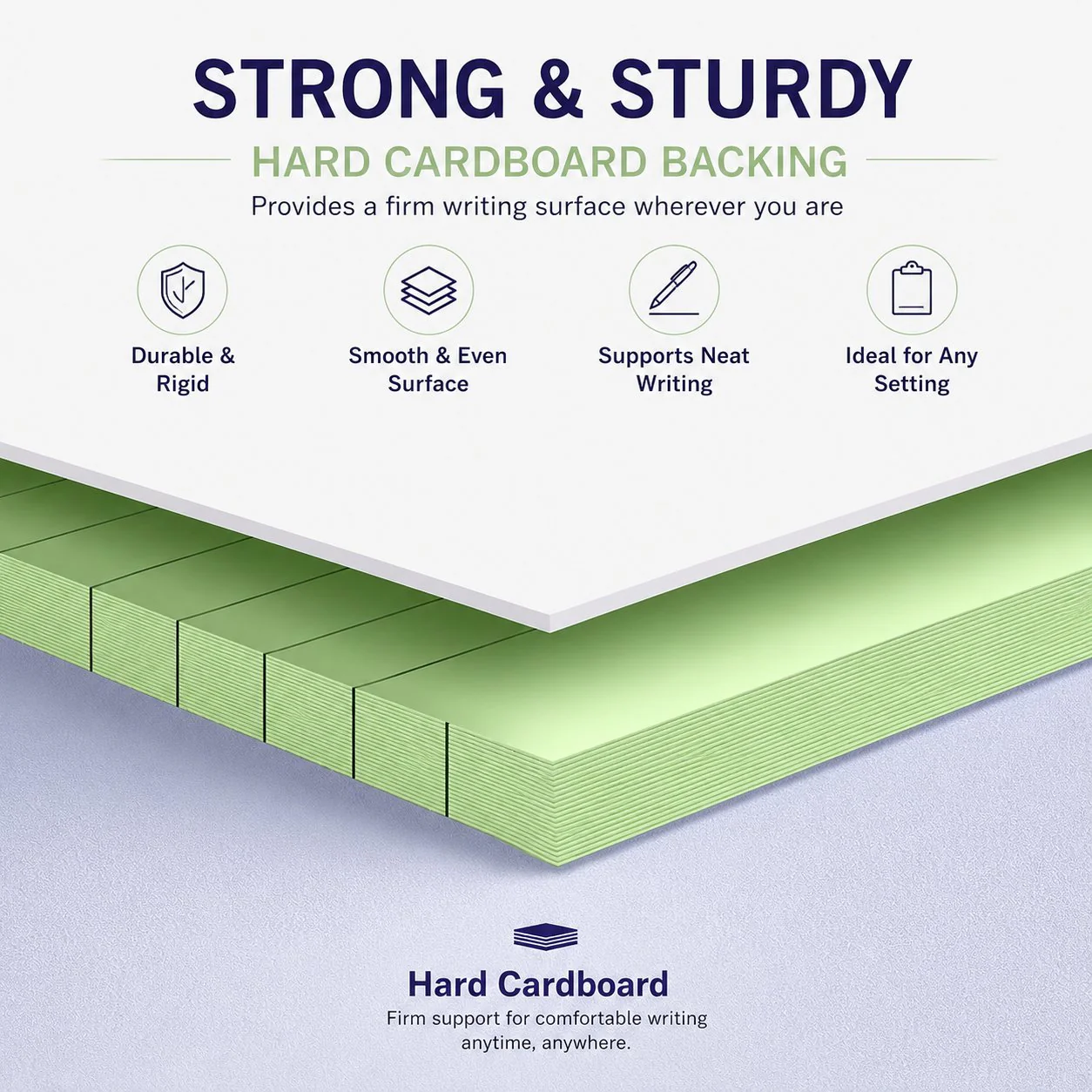 STRONG & STURDY

HARD CARDBOARD BACKING

Provides a firm writing surface wherever you are

Durable &
Rigid

Smooth & Even
Surface

Supports Neat
Writing

Ideal for Any
Setting

Hard Cardboard

Firm support for comfortable writing anytime, anywhere.